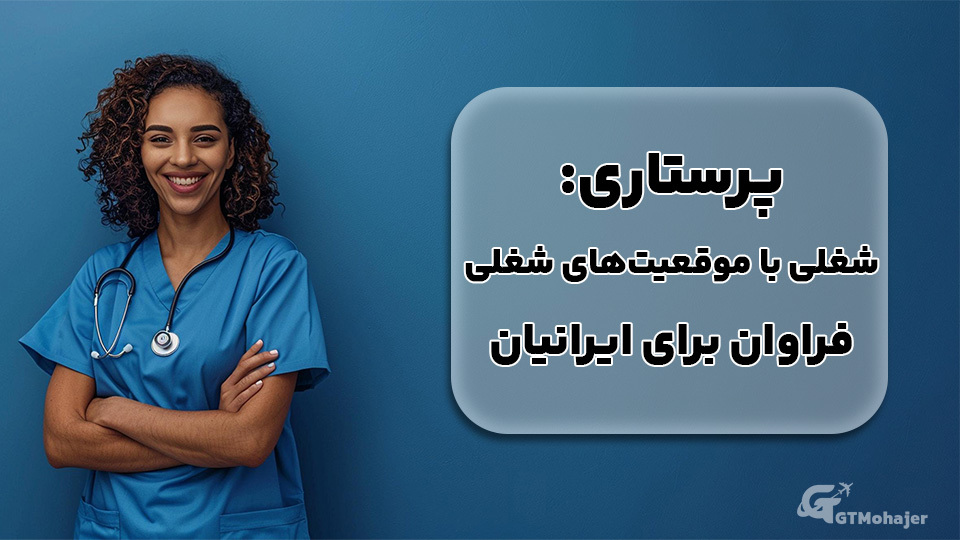 پرستاری:
شغلی با موقعیت‌های شغلی
فراوان برای ایرانیان

GTMohajer